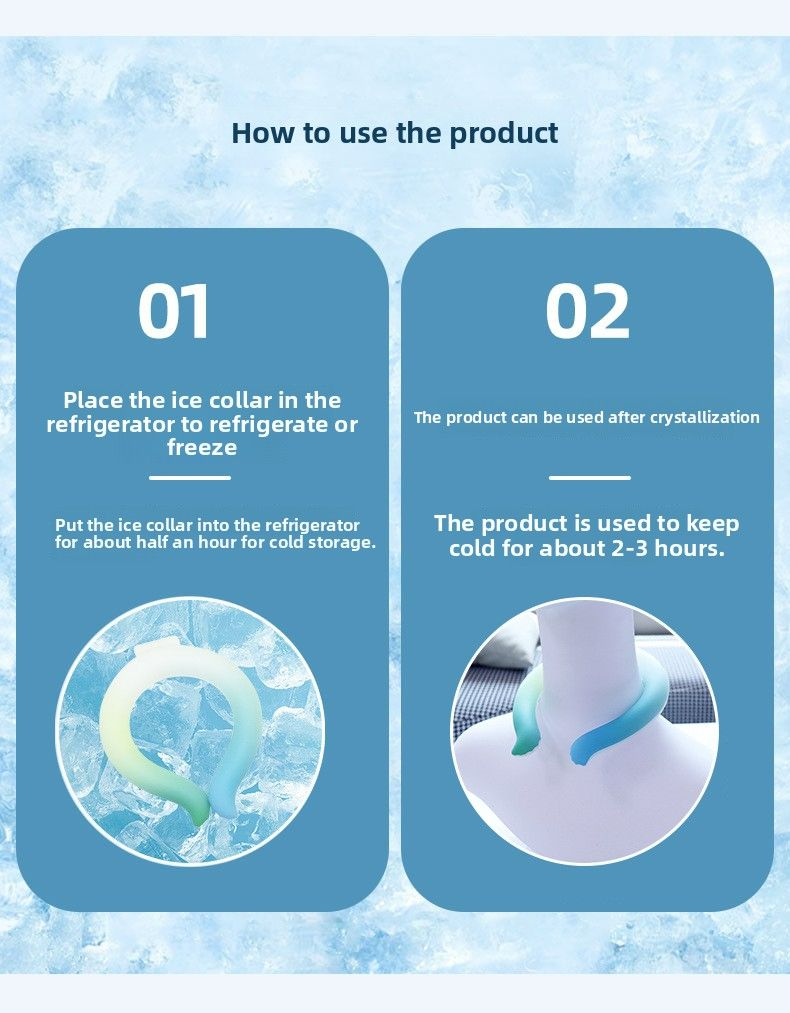 How to use the product

01

Place the ice collar in the refrigerator to refrigerate or freeze

Put the ice collar into the refrigerator for about half an hour for cold storage.

02

The product can be used after crystallization

The product is used to keep cold for about 2-3 hours.